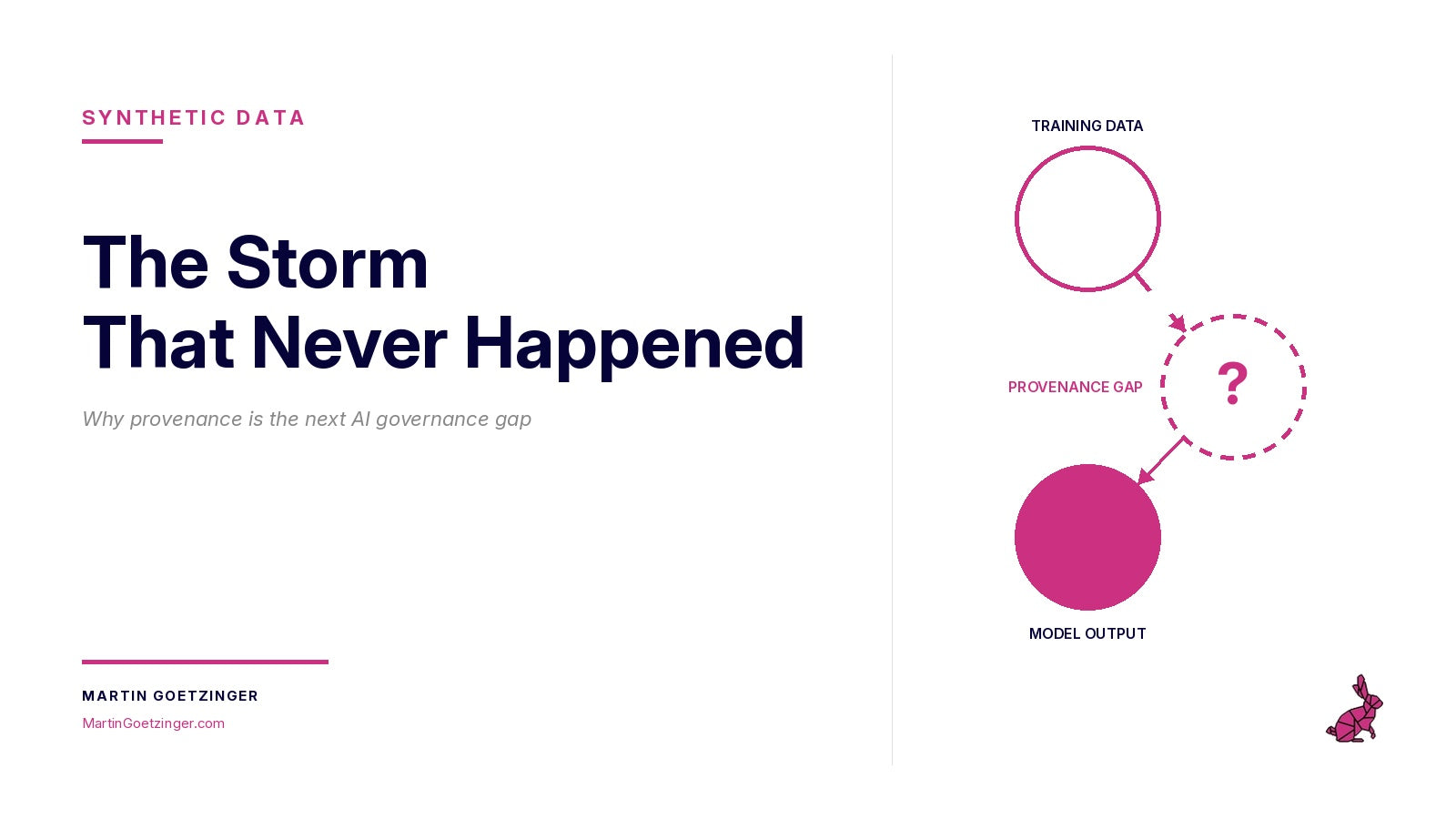 SYNTHETIC DATA

The Storm
That Never Happened

Why provenance is the next AI governance gap

MARTIN GOETZINGER
MartinGoetzinger.com

TRAINING DATA

PROVENANCE GAP

?

MODEL OUTPUT